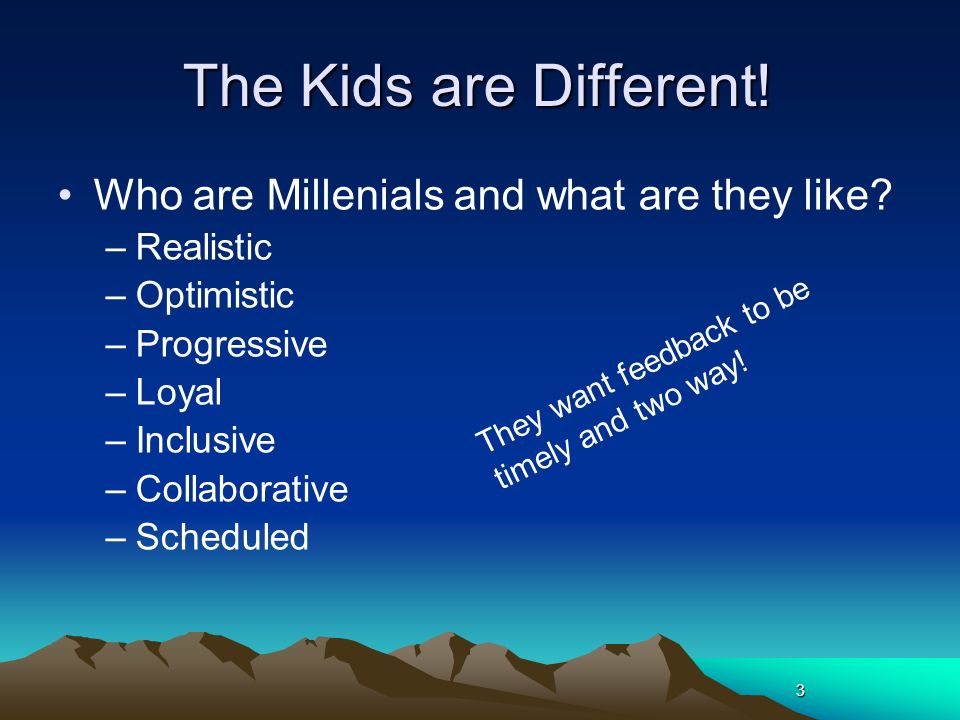 The Kids are Different!

• Who are Millenials and what are they like?
– Realistic
– Optimistic
– Progressive
– Loyal
– Inclusive
– Collaborative
– Scheduled

They want feedback to be timely and two way!

3